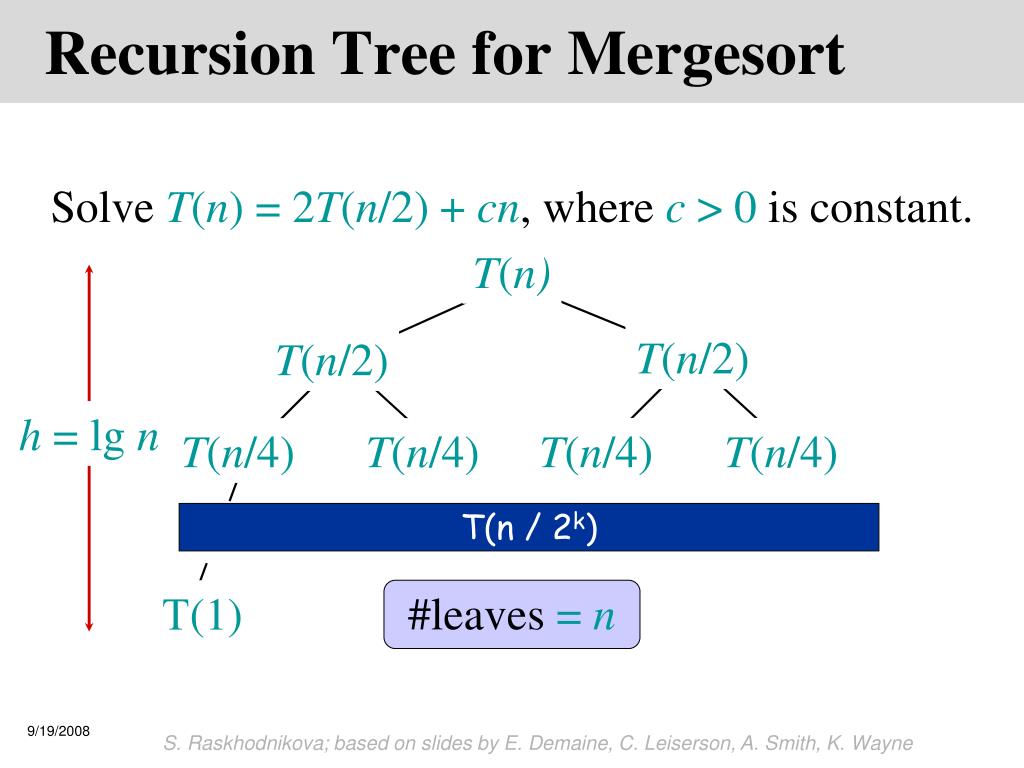 Recursion Tree for Mergesort

Solve $T(n) = 2T(n/2) + cn$, where $c > 0$ is constant.

$T(n)$

$T(n/2)$ $T(n/2)$

$h = \lg n$

$T(n/4)$ $T(n/4)$ $T(n/4)$ $T(n/4)$

$T(n / 2^k)$

$T(1)$

#leaves $= n$

9/19/2008

S. Raskhodnikova; based on slides by E. Demaine, C. Leiserson, A. Smith, K. Wayne